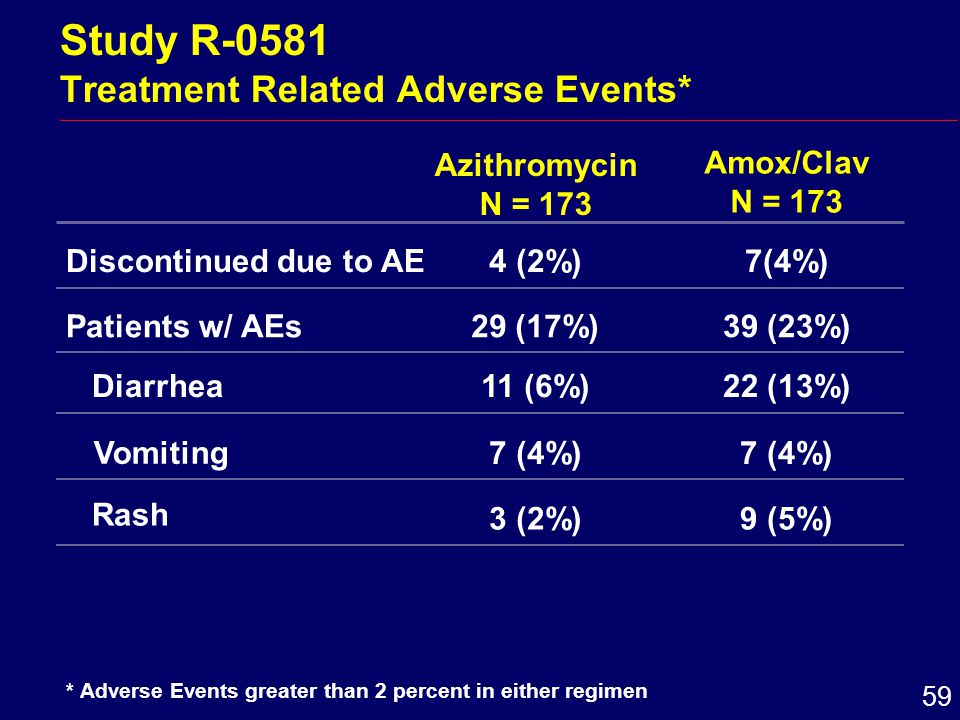 Study R-0581
Treatment Related Adverse Events*

| | Azithromycin N = 173 | Amox/Clav N = 173 |
|---|---|---|
| Discontinued due to AE | 4 (2%) | 7(4%) |
| Patients w/ AEs | 29 (17%) | 39 (23%) |
| Diarrhea | 11 (6%) | 22 (13%) |
| Vomiting | 7 (4%) | 7 (4%) |
| Rash | 3 (2%) | 9 (5%) |

* Adverse Events greater than 2 percent in either regimen

59